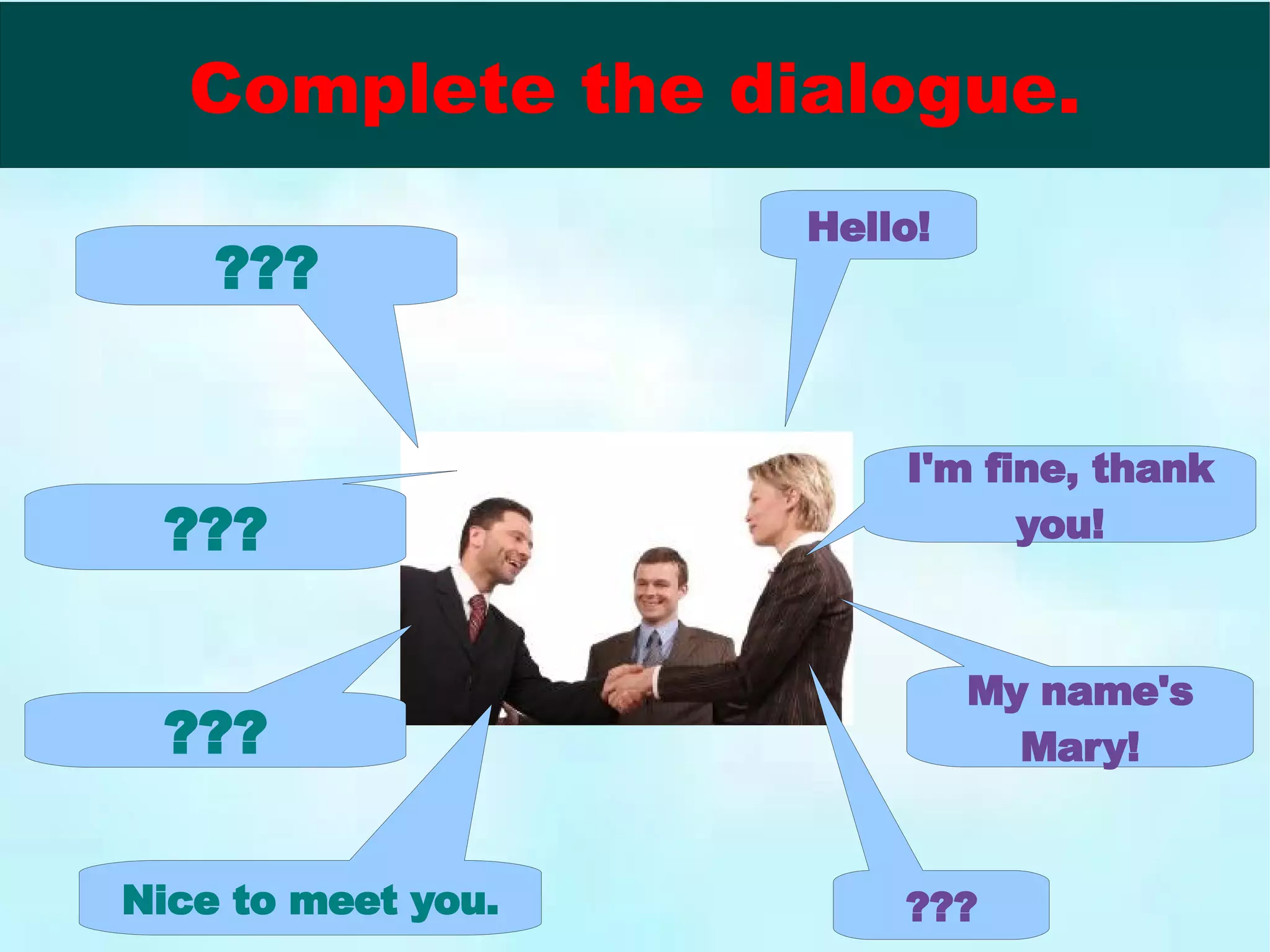 Complete the dialogue.

???

Hello!

???

I'm fine, thank you!

???

My name's Mary!

Nice to meet you.

???